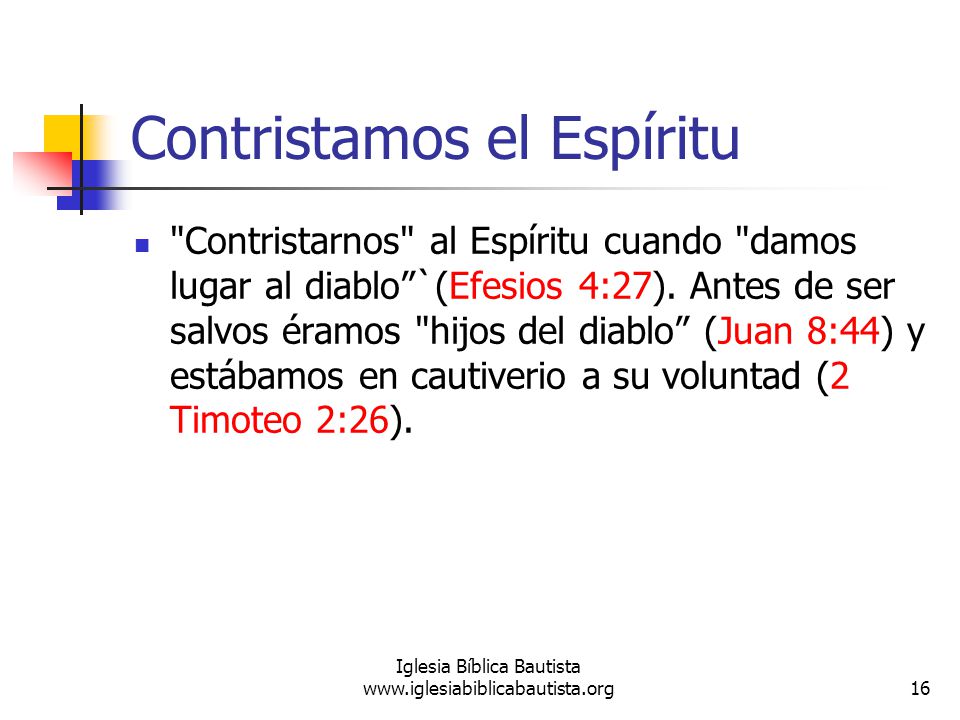 Contristamos el Espíritu

"Contristarnos" al Espíritu cuando "damos lugar al diablo”`(Efesios 4:27). Antes de ser salvos éramos "hijos del diablo” (Juan 8:44) y estábamos en cautiverio a su voluntad (2 Timoteo 2:26).

Iglesia Bíblica Bautista
www.iglesiabiblicabautista.org

16